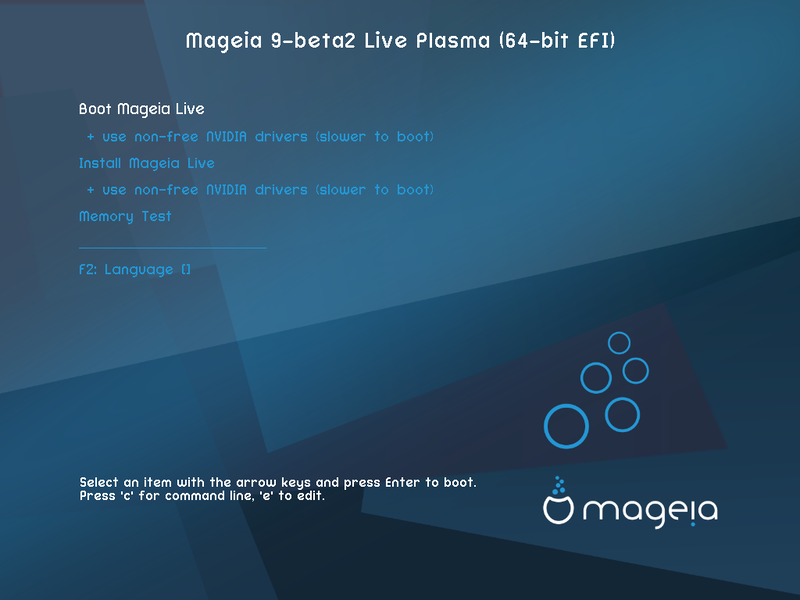 Mageia 9-beta2 Live Plasma (64-bit EFI)

Boot Mageia Live

+ use non-free NVIDIA drivers (slower to boot)

Install Mageia Live

+ use non-free NVIDIA drivers (slower to boot)

Memory Test

F2: Language []

Select an item with the arrow keys and press Enter to boot.
Press 'c' for command line, 'e' to edit.

mageia